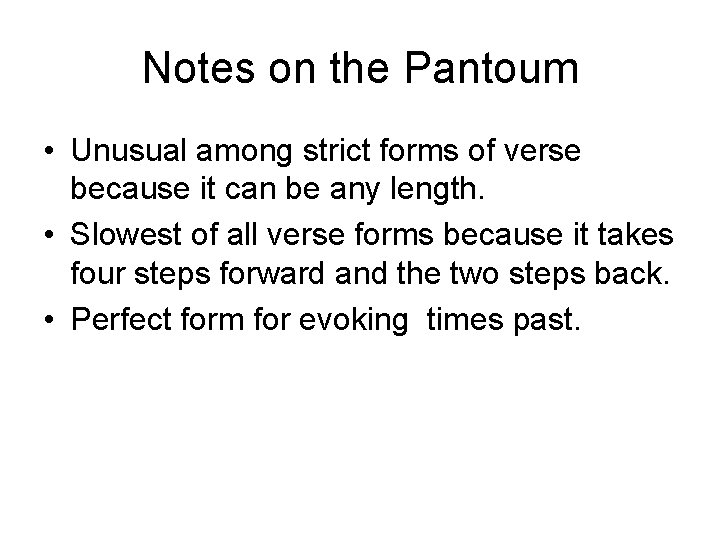 Notes on the Pantoum

• Unusual among strict forms of verse because it can be any length.
• Slowest of all verse forms because it takes four steps forward and the two steps back.
• Perfect form for evoking times past.